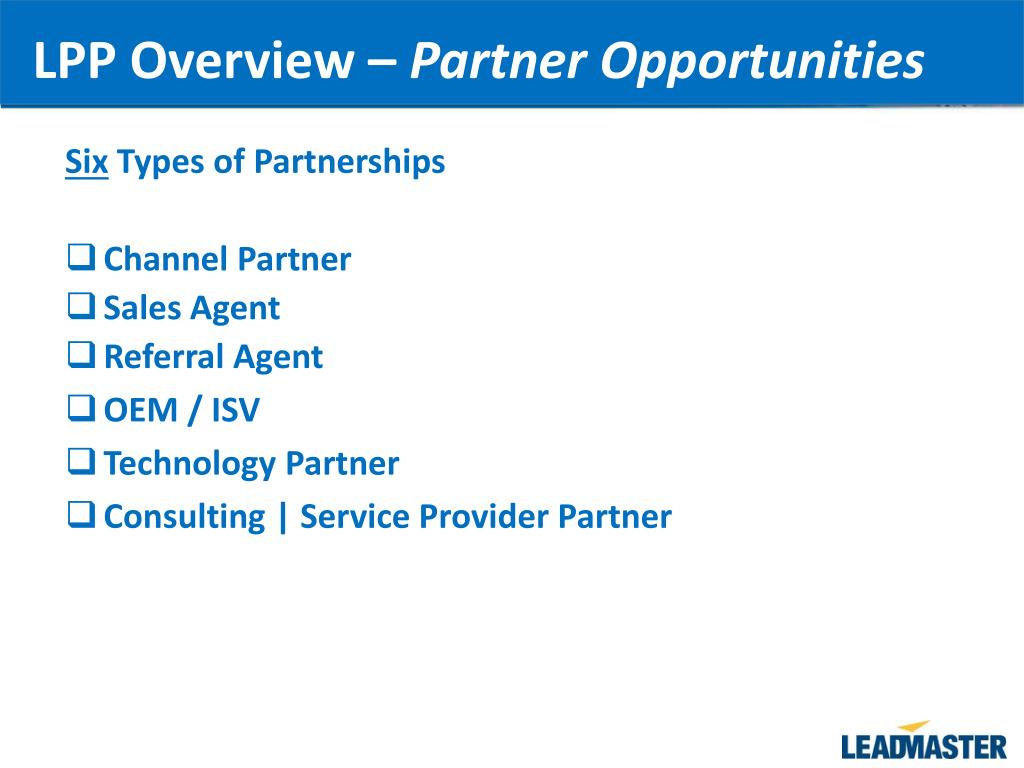 LPP Overview – Partner Opportunities

Six Types of Partnerships

❑ Channel Partner
❑ Sales Agent
❑ Referral Agent
❑ OEM / ISV
❑ Technology Partner
❑ Consulting | Service Provider Partner

LEADMASTER